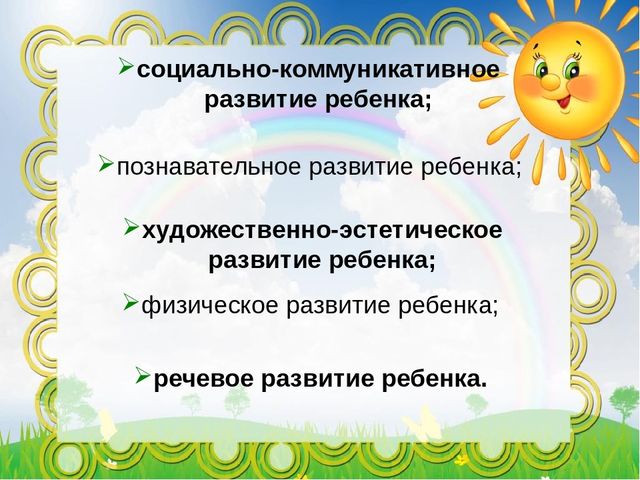 ➢социально-коммуникативное развитие ребенка;

➢познавательное развитие ребенка;

➢художественно-эстетическое развитие ребенка;

➢физическое развитие ребенка;

➢речевое развитие ребенка.